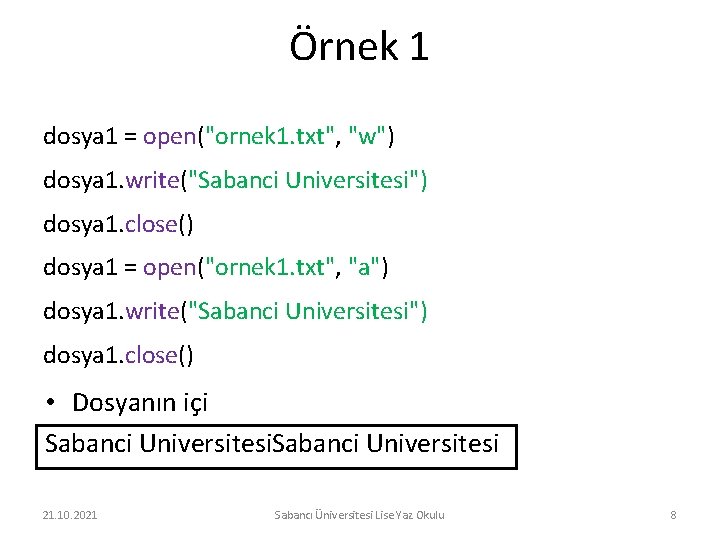 Örnek 1

dosya1 = open("ornek1.txt", "w")

dosya1.write("Sabanci Universitesi")

dosya1.close()

dosya1 = open("ornek1.txt", "a")

dosya1.write("Sabanci Universitesi")

dosya1.close()

• Dosyanın içi

Sabanci UniversitesiSabanci Universitesi

21.10.2021

Sabancı Üniversitesi Lise Yaz Okulu

8